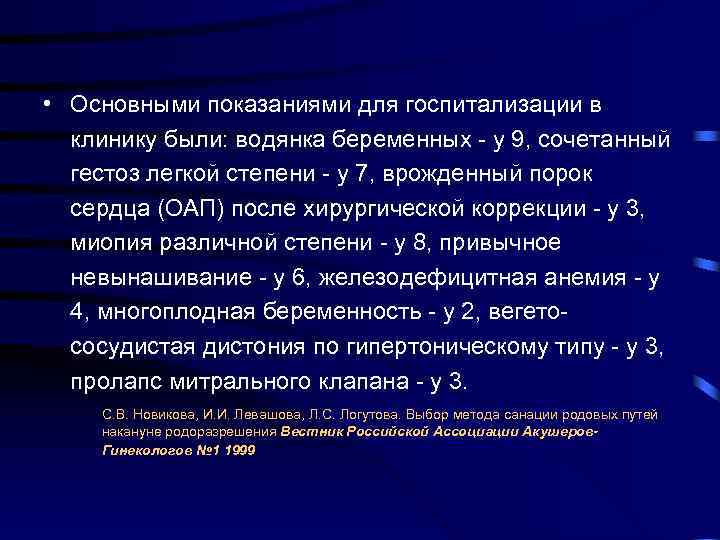 • Основными показаниями для госпитализации в клинику были: водянка беременных - у 9, сочетанный гестоз легкой степени - у 7, врожденный порок сердца (ОАП) после хирургической коррекции - у 3, миопия различной степени - у 8, привычное невынашивание - у 6, железодефицитная анемия - у 4, многоплодная беременность - у 2, вегето-сосудистая дистония по гипертоническому типу - у 3, пролапс митрального клапана - у 3.

С.В. Новикова, И.И. Левашова, Л.С. Логутова. Выбор метода санации родовых путей накануне родоразрешения Вестник Российской Ассоциации Акушеров-Гинекологов №1 1999